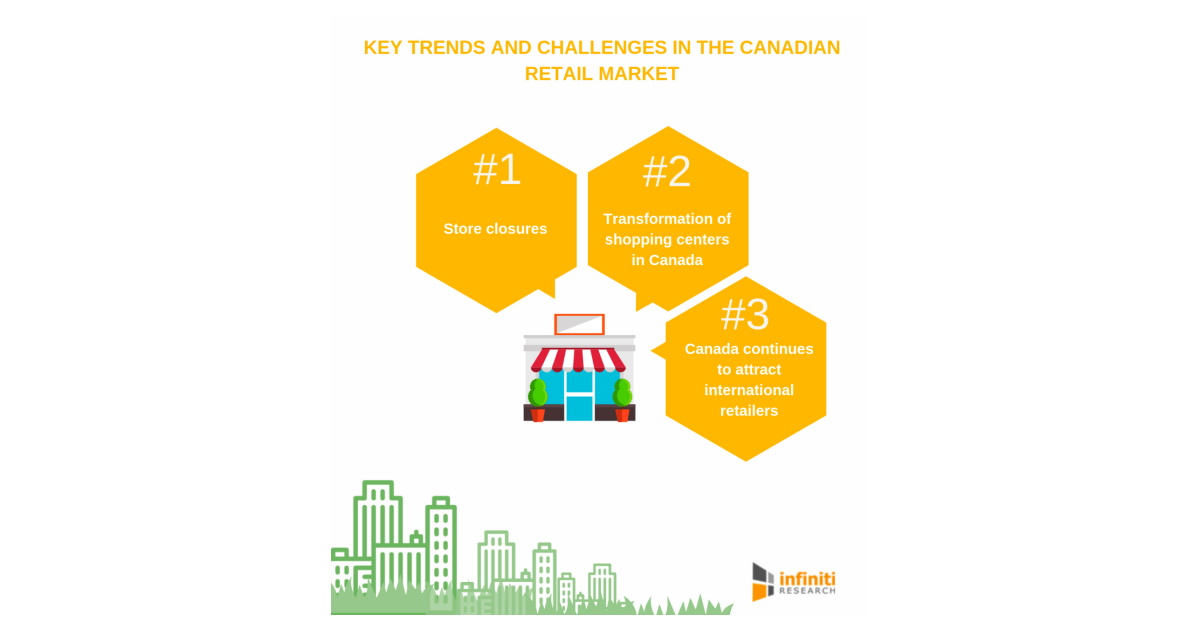 KEY TRENDS AND CHALLENGES IN THE CANADIAN RETAIL MARKET

#1

Store closures

#2

Transformation of shopping centers in Canada

#3

Canada continues to attract international retailers

infiniti RESEARCH